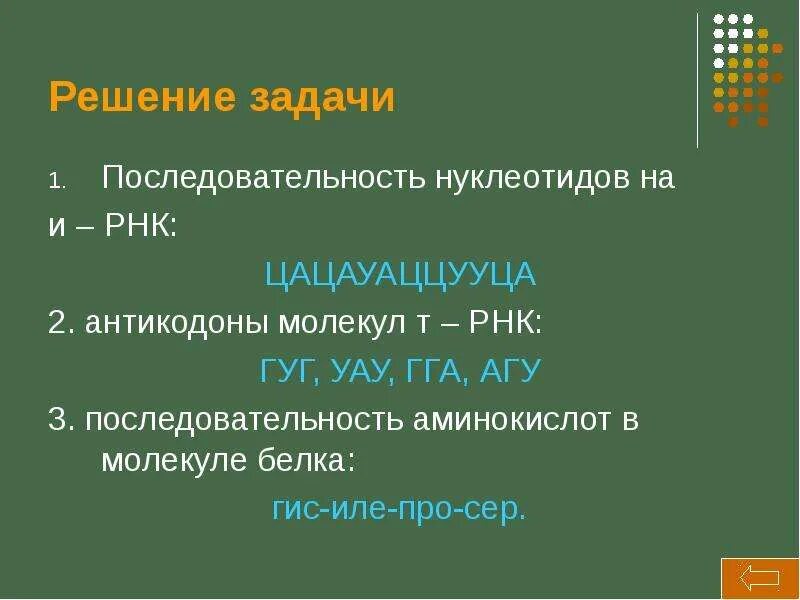 Решение задачи

1. Последовательность нуклеотидов на и – РНК:

ЦАЦАУАЦЦУУЦА

2. антикодоны молекул т – РНК:

ГУГ, УАУ, ГГА, АГУ

3. последовательность аминокислот в молекуле белка:

гис-иле-про-сер.